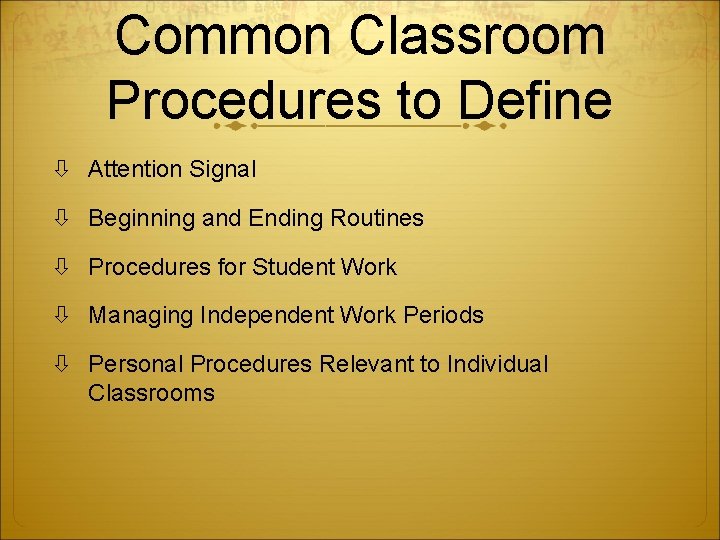 Common Classroom Procedures to Define

⇩ Attention Signal

⇩ Beginning and Ending Routines

⇩ Procedures for Student Work

⇩ Managing Independent Work Periods

⇩ Personal Procedures Relevant to Individual Classrooms